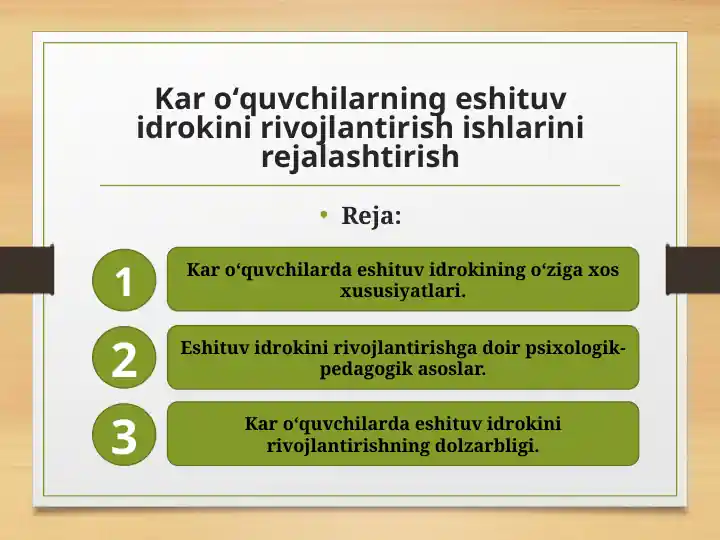 Kar o‘quvchilarning eshituv idrokini rivojlantirish ishlarini rejalashtirish

• Reja:

1

Kar o‘quvchilarda eshituv idrokining o‘ziga xos xususiyatlari.

2

Eshituv idrokini rivojlantirishga doir psixologik-pedagogik asoslar.

3

Kar o‘quvchilarda eshituv idrokini rivojlantirishning dolzarbligi.